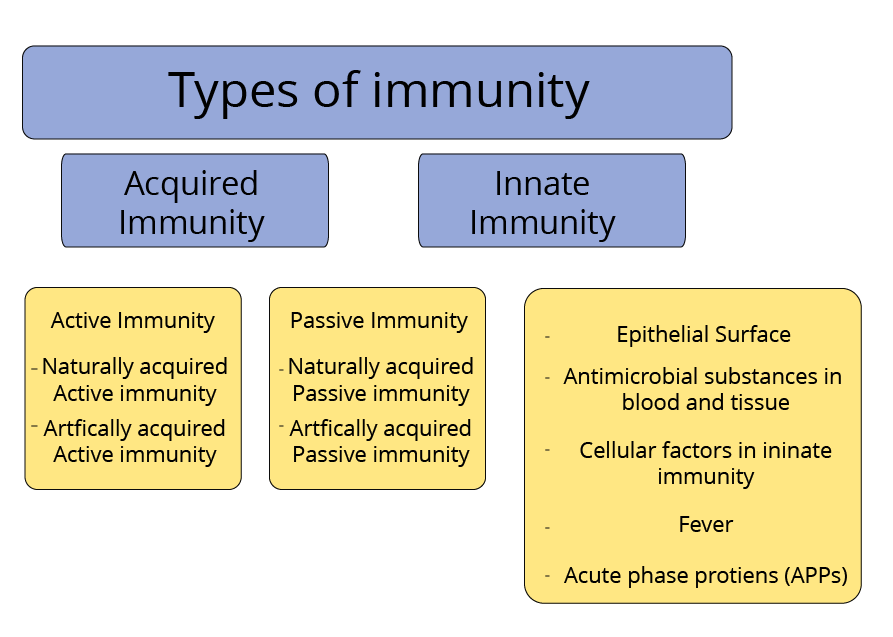 Types of immunity

Acquired Immunity

Innate Immunity

Active Immunity

- Naturally acquired Active immunity

- Artfically acquired Active immunity

Passive Immunity

- Naturally acquired Passive immunity

- Artfically acquired Passive immunity

- Epithelial Surface

- Antimicrobial substances in blood and tissue

- Cellular factors in ininate immunity

- Fever

- Acute phase protiens (APPs)